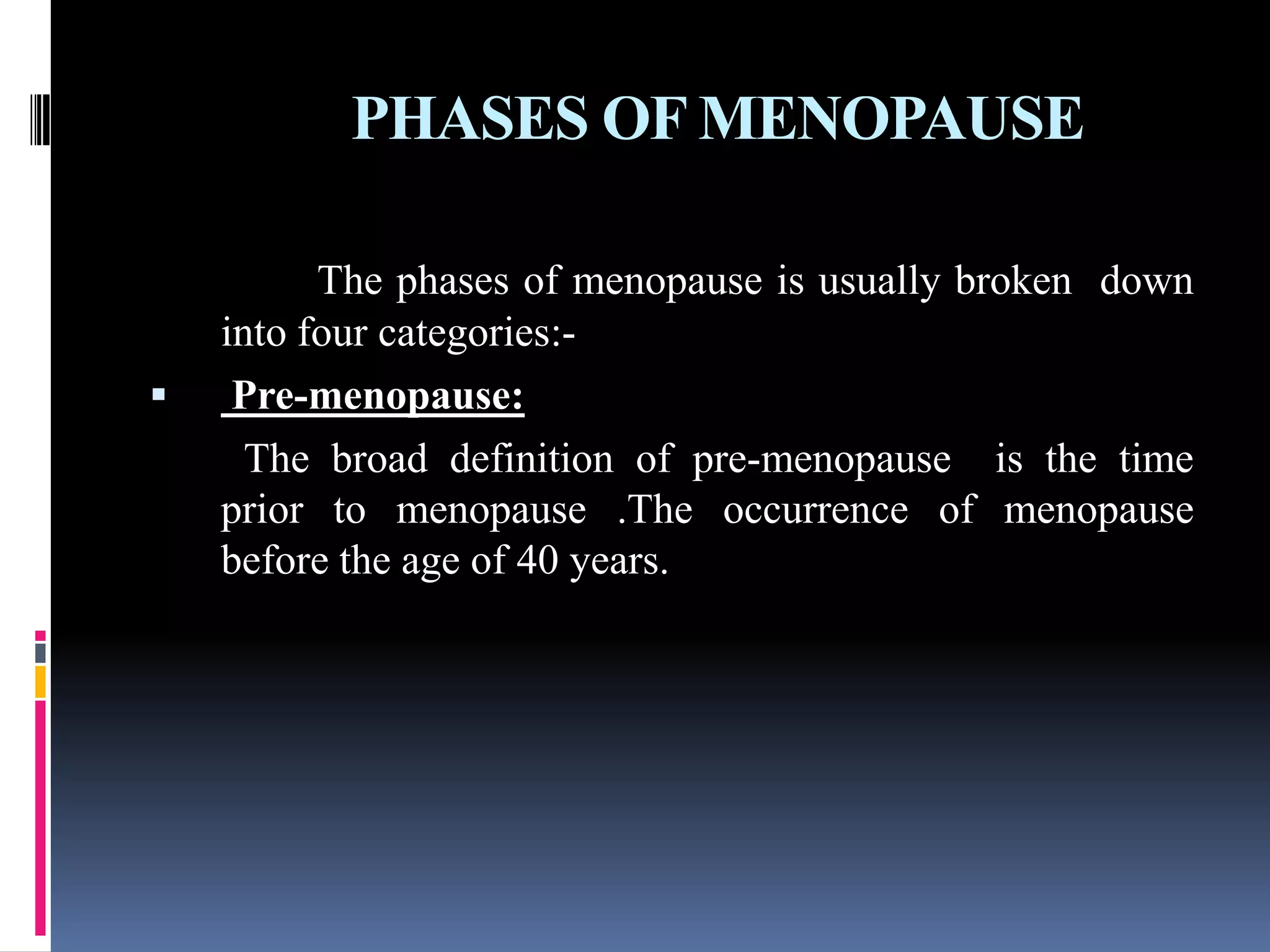 PHASES OF MENOPAUSE

The phases of menopause is usually broken down into four categories:-

▪ Pre-menopause:

The broad definition of pre-menopause is the time prior to menopause .The occurrence of menopause before the age of 40 years.